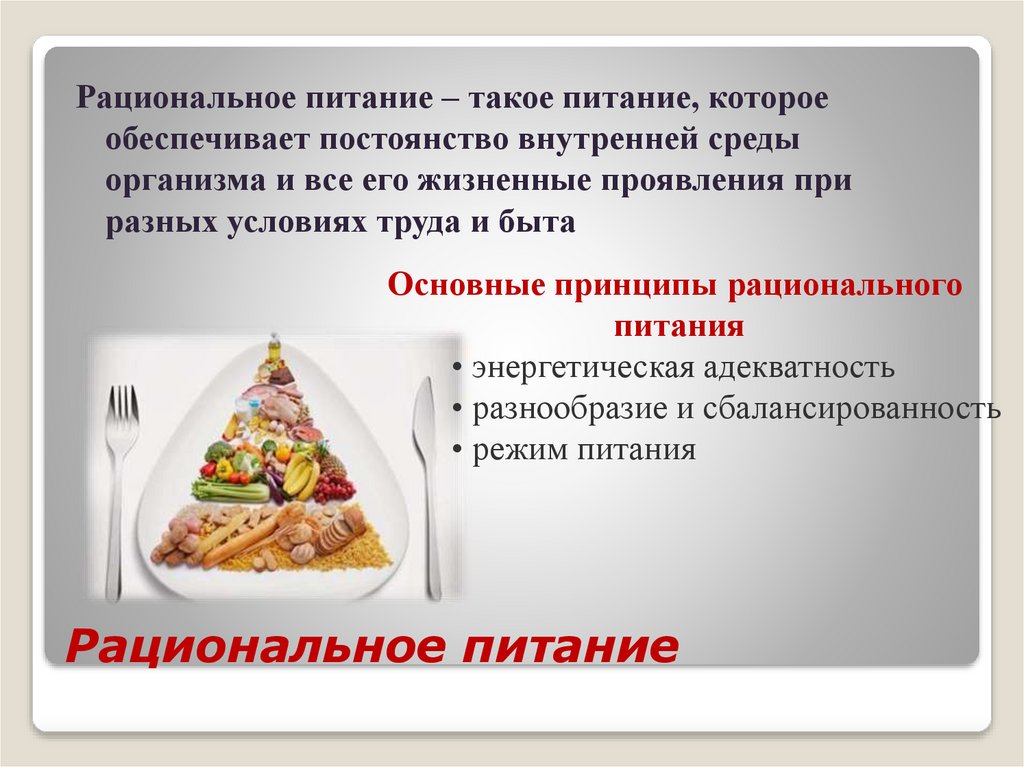 Рациональное питание – такое питание, которое обеспечивает постоянство внутренней среды организма и все его жизненные проявления при разных условиях труда и быта

Основные принципы рационального питания
• энергетическая адекватность
• разнообразие и сбалансированность
• режим питания

Рациональное питание